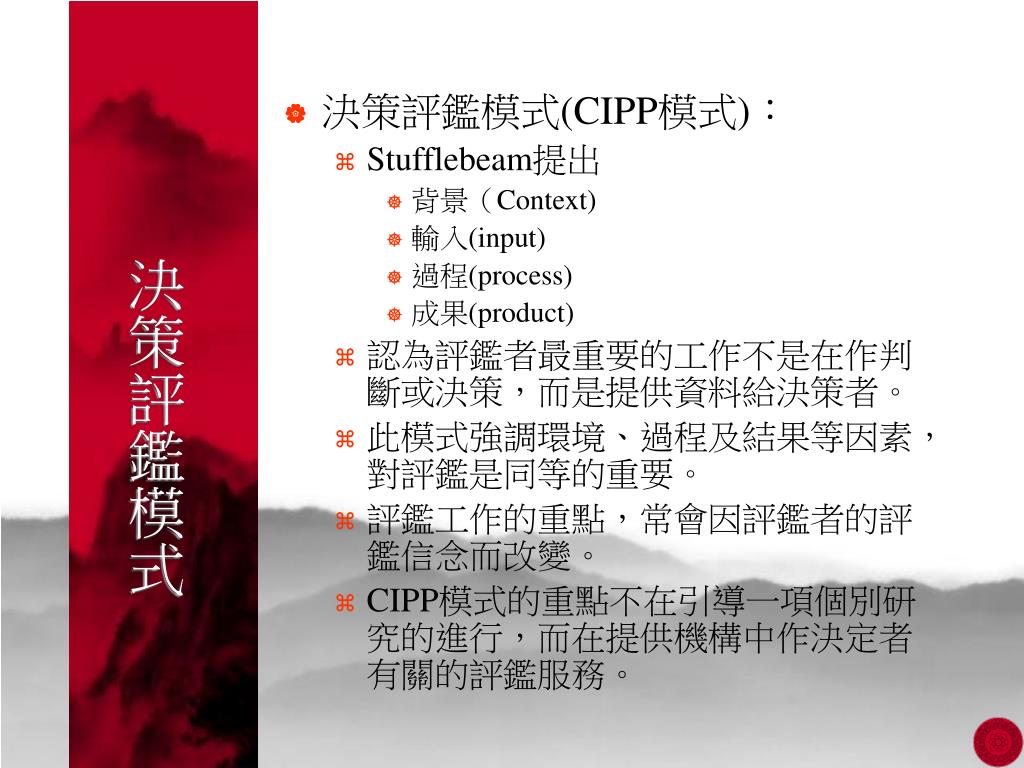 決策評鑑模式

決策評鑑模式(CIPP模式)：

Stufflebeam提出

背景（Context)

輸入(input)

過程(process)

成果(product)

認為評鑑者最重要的工作不是在作判斷或決策，而是提供資料給決策者。

此模式強調環境、過程及結果等因素，對評鑑是同等的重要。

評鑑工作的重點，常會因評鑑者的評鑑信念而改變。

CIPP模式的重點不在引導一項個別研究的進行，而在提供機構中作決定者有關的評鑑服務。